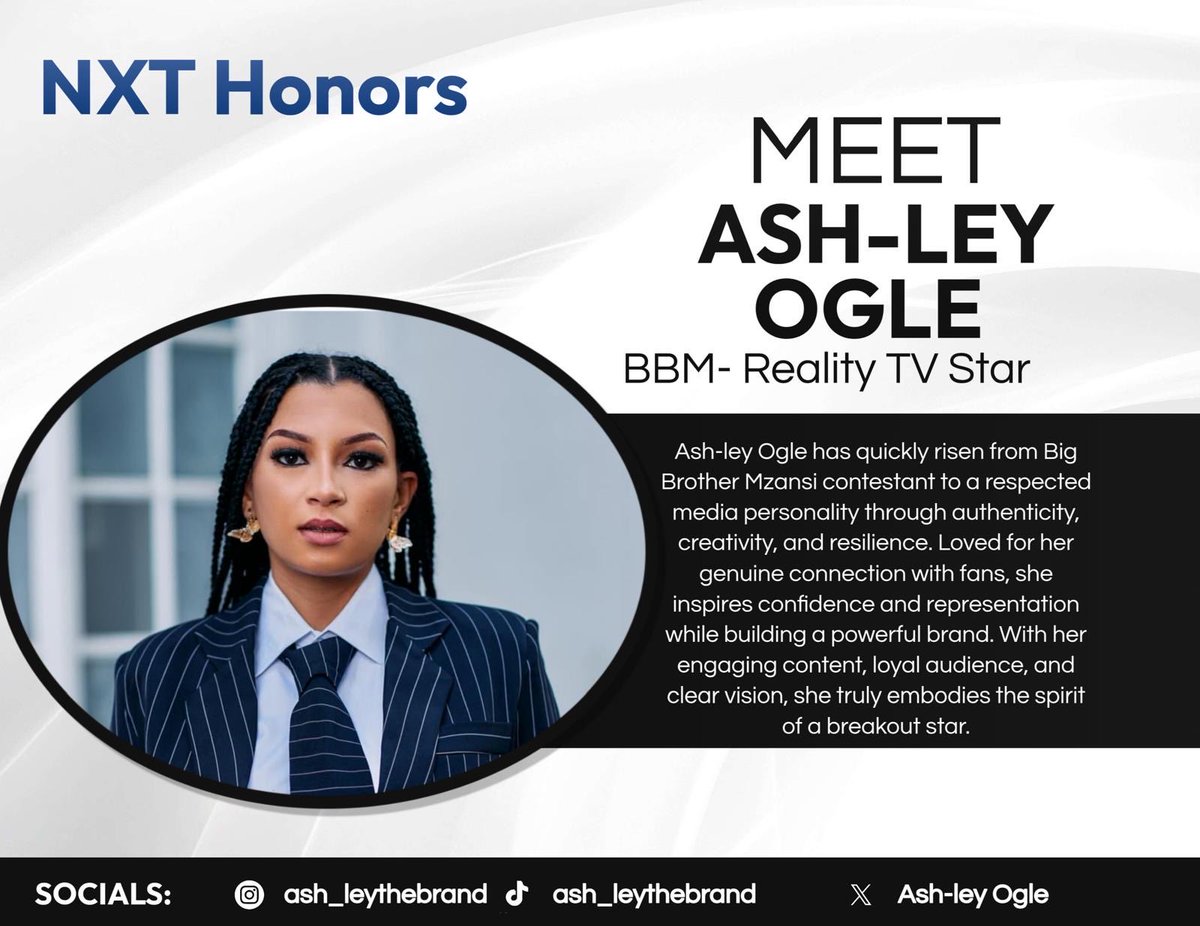 NXT Honors

MEET
ASH-LEY
OGLE
BBM- Reality TV Star

Ash-ley Ogle has quickly risen from Big Brother Mzansi contestant to a respected media personality through authenticity, creativity, and resilience. Loved for her genuine connection with fans, she inspires confidence and representation while building a powerful brand. With her engaging content, loyal audience, and clear vision, she truly embodies the spirit of a breakout star.

SOCIALS: ash_leythebrand ash_leythebrand Ash-ley Ogle